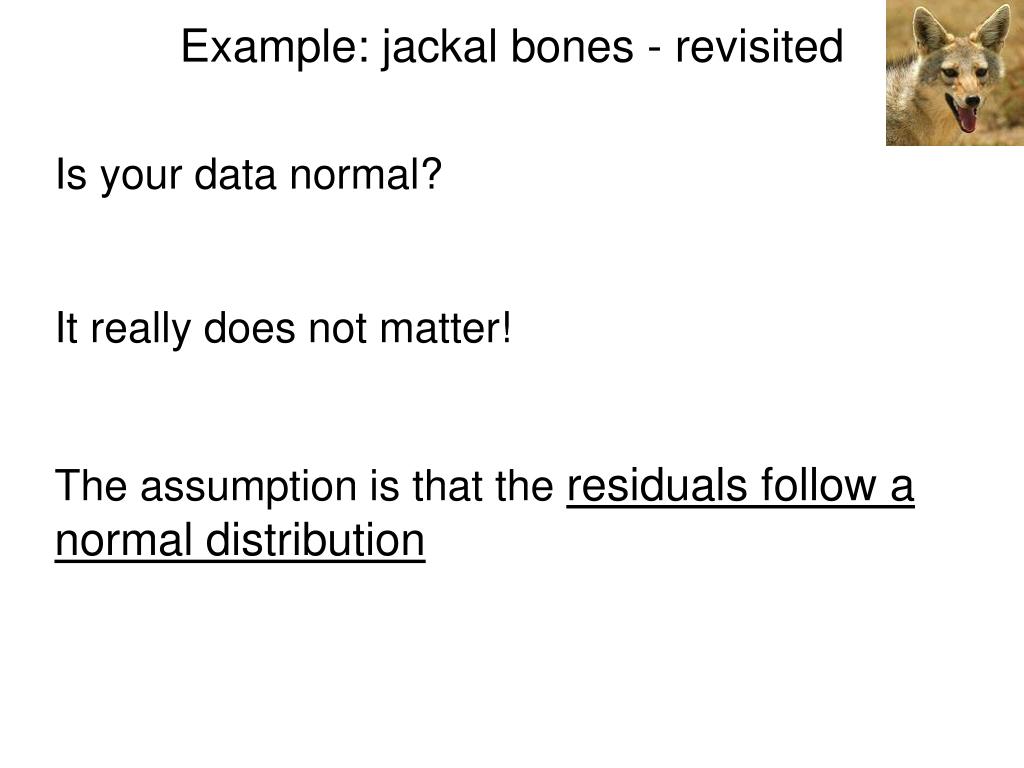 Example: jackal bones - revisited

Is your data normal?

It really does not matter!

The assumption is that the residuals follow a normal distribution